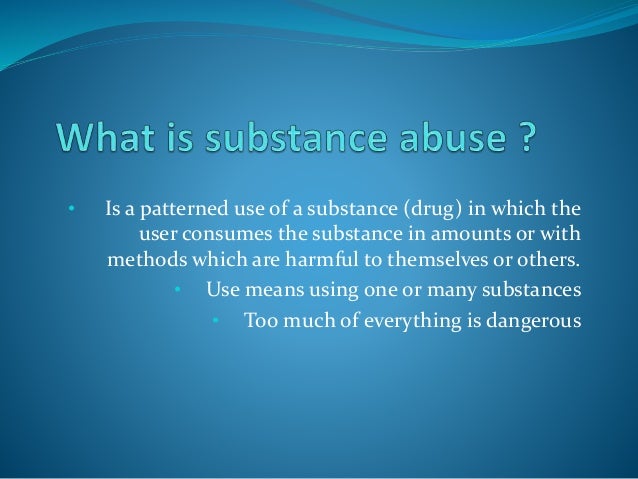 What is substance abuse ?

• Is a patterned use of a substance (drug) in which the user consumes the substance in amounts or with methods which are harmful to themselves or others.

• Use means using one or many substances

• Too much of everything is dangerous